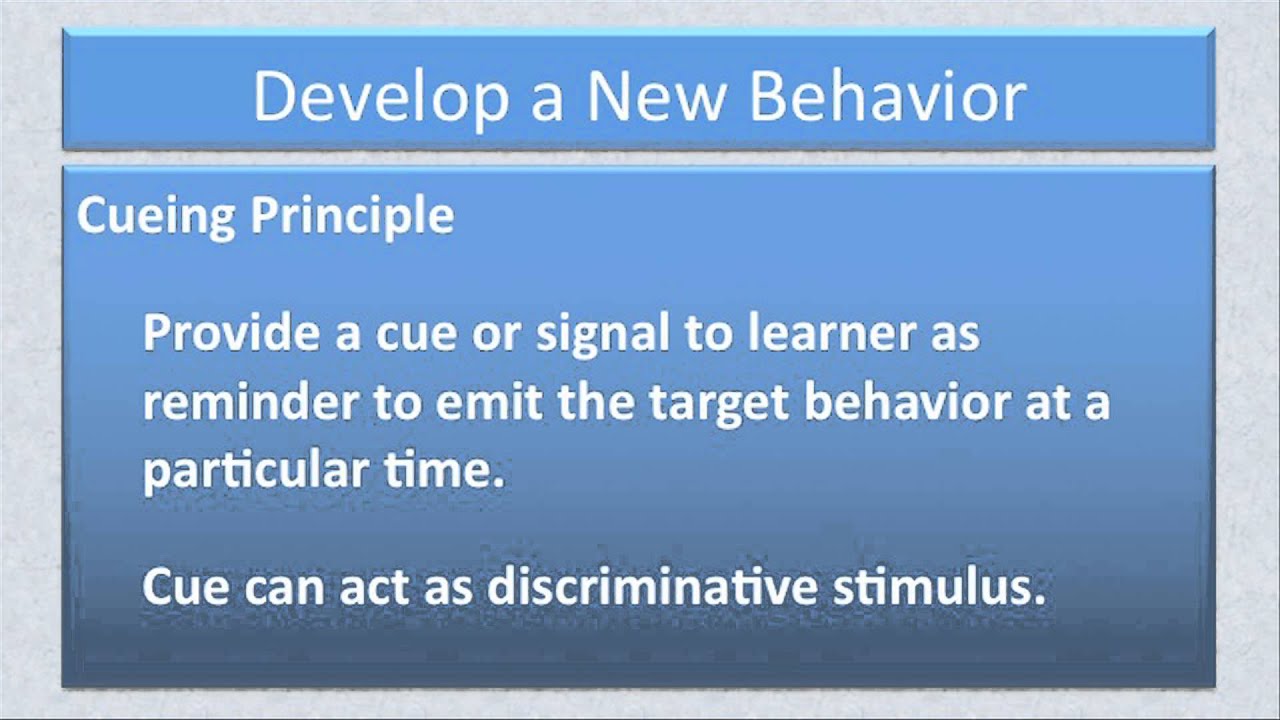 Develop a New Behavior

Cueing Principle

Provide a cue or signal to learner as reminder to emit the target behavior at a particular time.

Cue can act as discriminative stimulus.